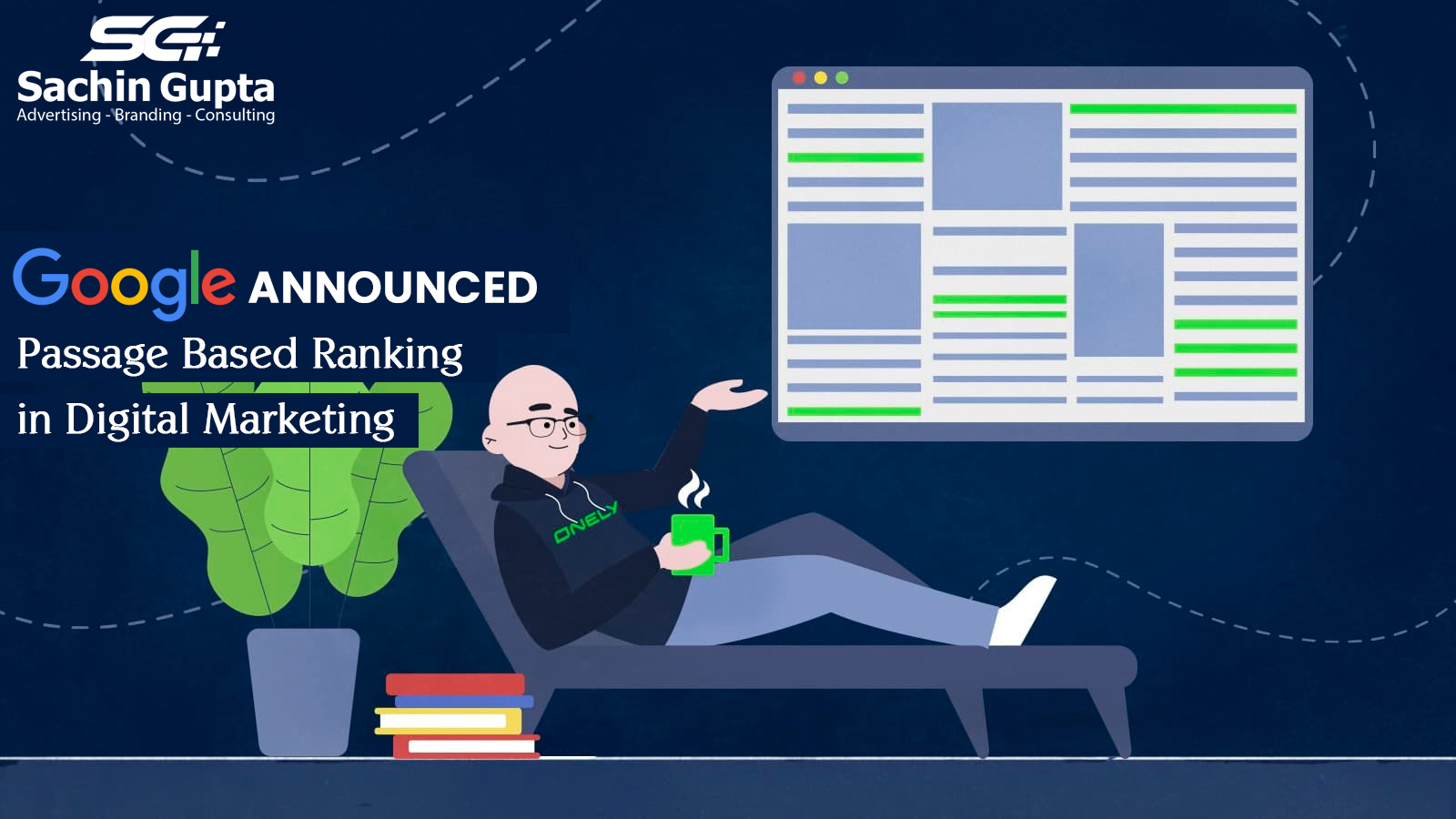 SG

Sachin Gupta
Advertising - Branding - Consulting

Google ANNOUNCED
Passage Based Ranking
in Digital Marketing

ONELY